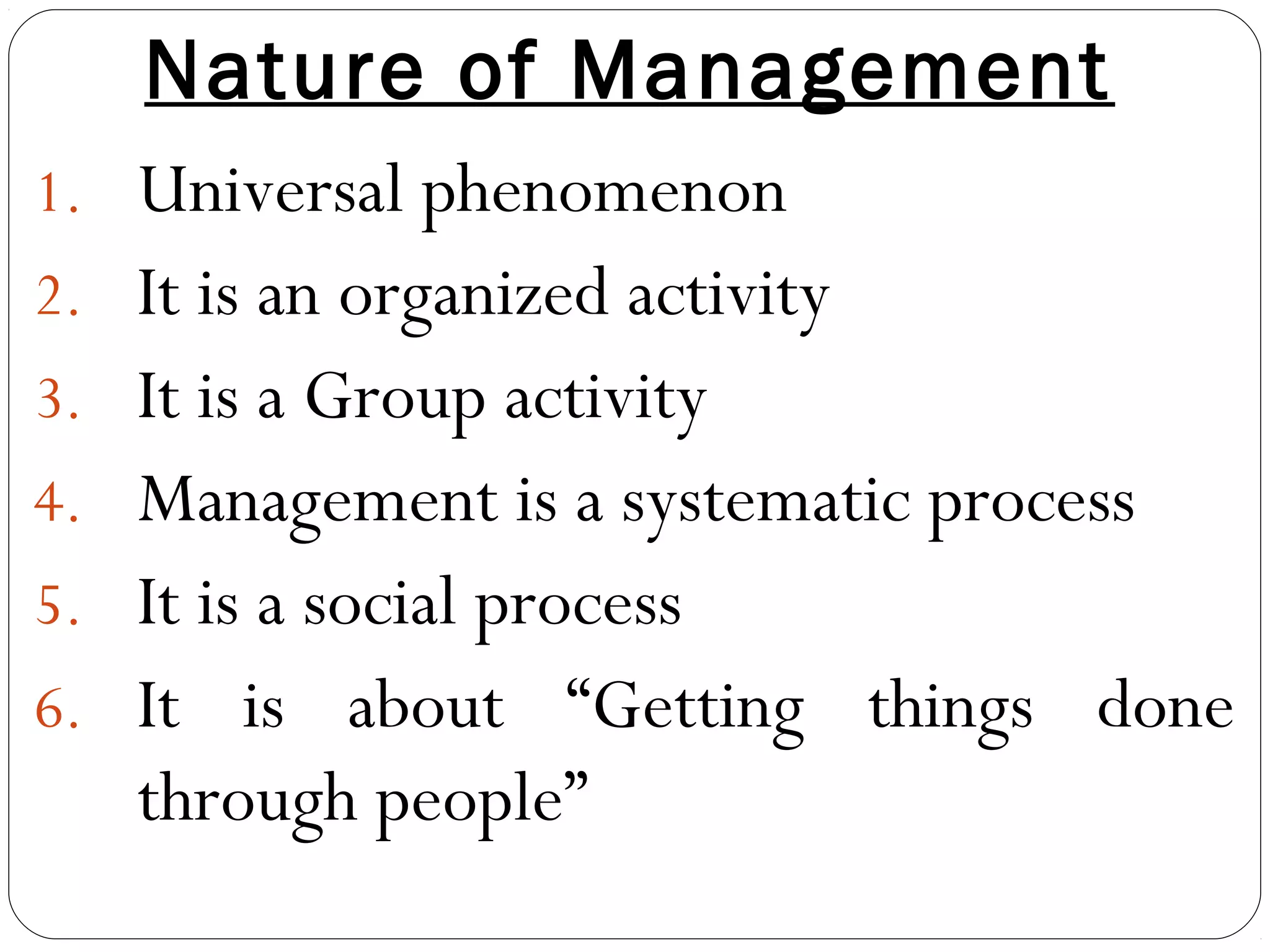 Nature of Management

1. Universal phenomenon
2. It is an organized activity
3. It is a Group activity
4. Management is a systematic process
5. It is a social process
6. It is about “Getting things done through people”